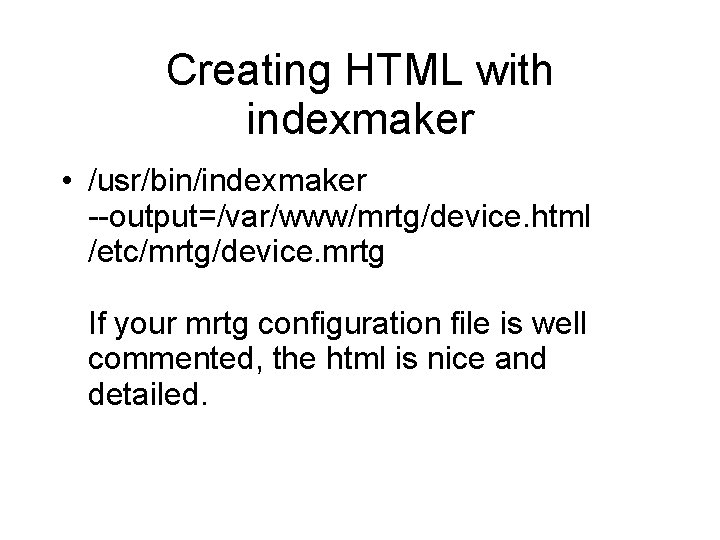 Creating HTML with indexmaker

• /usr/bin/indexmaker --output=/var/www/mrtg/device.html /etc/mrtg/device.mrtg

If your mrtg configuration file is well commented, the html is nice and detailed.